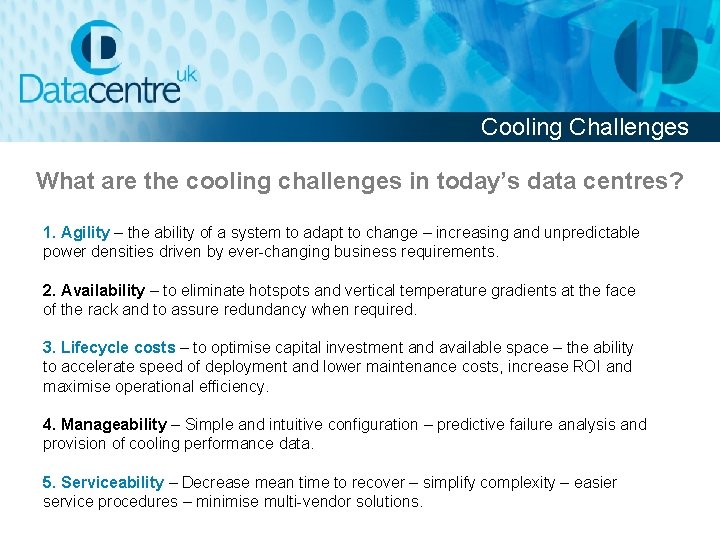 Datacentre uk

Cooling Challenges

What are the cooling challenges in today's data centres?

1. Agility – the ability of a system to adapt to change – increasing and unpredictable power densities driven by ever-changing business requirements.

2. Availability – to eliminate hotspots and vertical temperature gradients at the face of the rack and to assure redundancy when required.

3. Lifecycle costs – to optimise capital investment and available space – the ability to accelerate speed of deployment and lower maintenance costs, increase ROI and maximise operational efficiency.

4. Manageability – Simple and intuitive configuration – predictive failure analysis and provision of cooling performance data.

5. Serviceability – Decrease mean time to recover – simplify complexity – easier service procedures – minimise multi-vendor solutions.